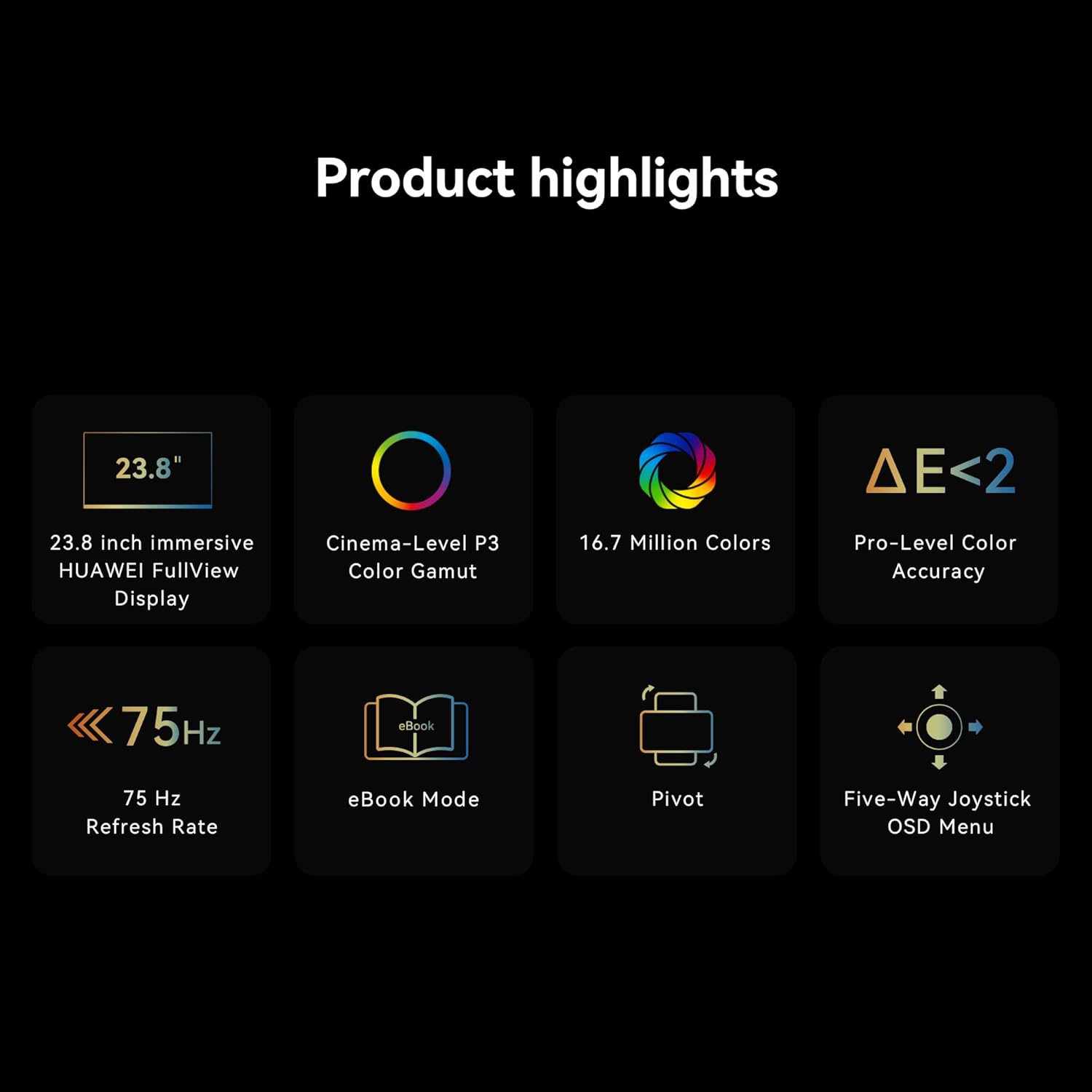 Product highlights

23.8"

23.8 inch immersive HUAWEI FullView Display

Cinema-Level P3 Color Gamut

16.7 Million Colors

$\Delta E<2$

Pro-Level Color Accuracy

75Hz

75 Hz Refresh Rate

eBook

eBook Mode

Pivot

Five-Way Joystick OSD Menu